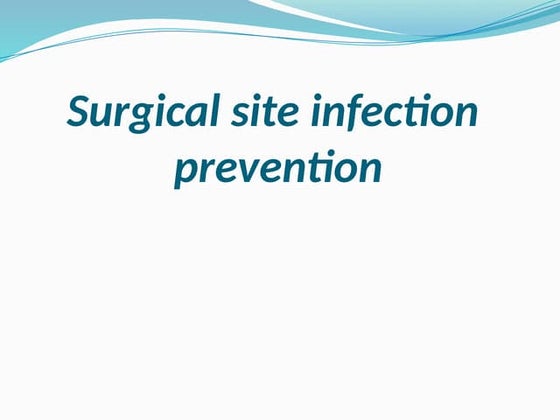 Surgical site infection prevention